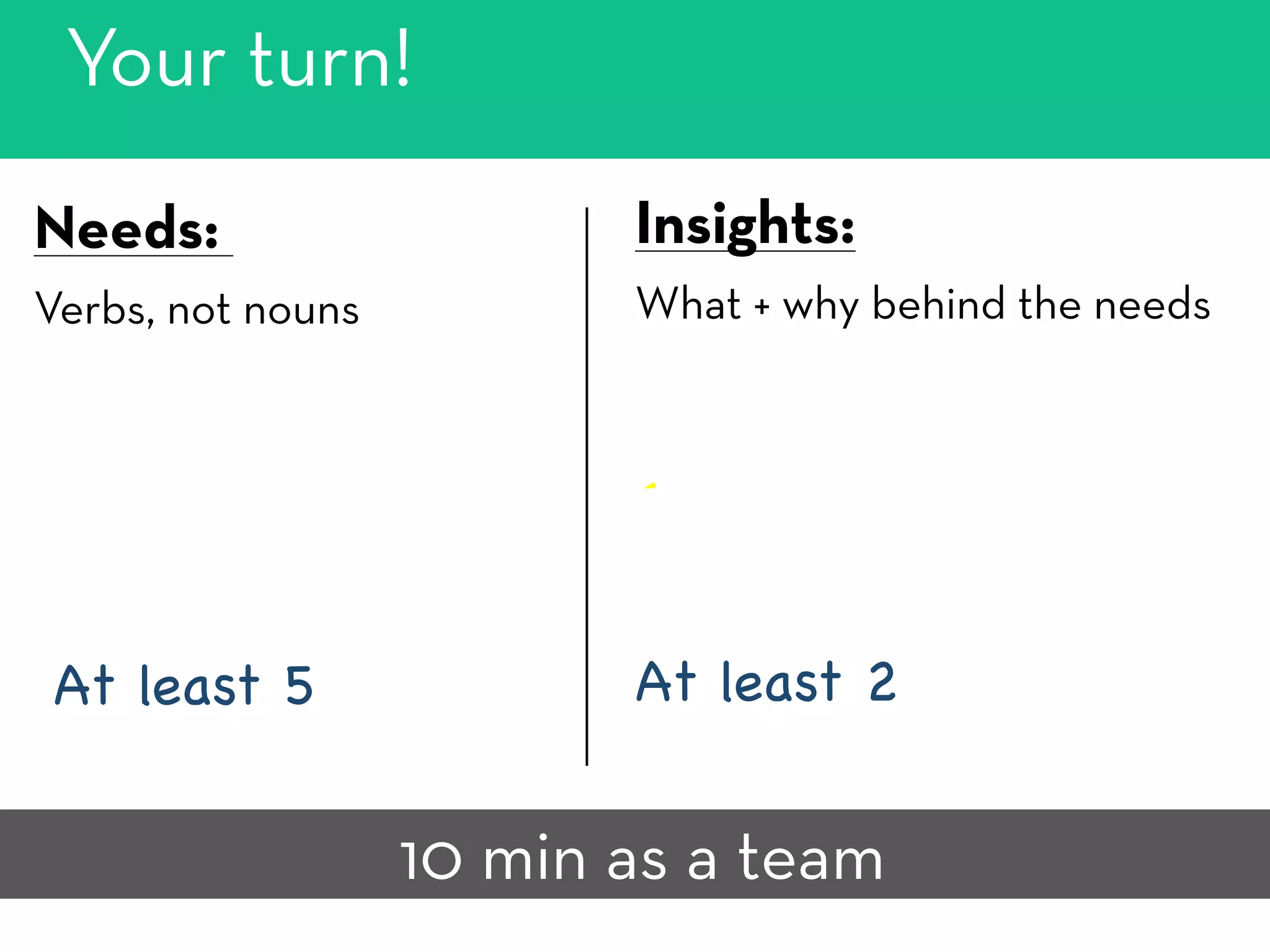 Your turn!

Needs:

Verbs, not nouns

At least 5

Insights:

What + why behind the needs

At least 2

10 min as a team